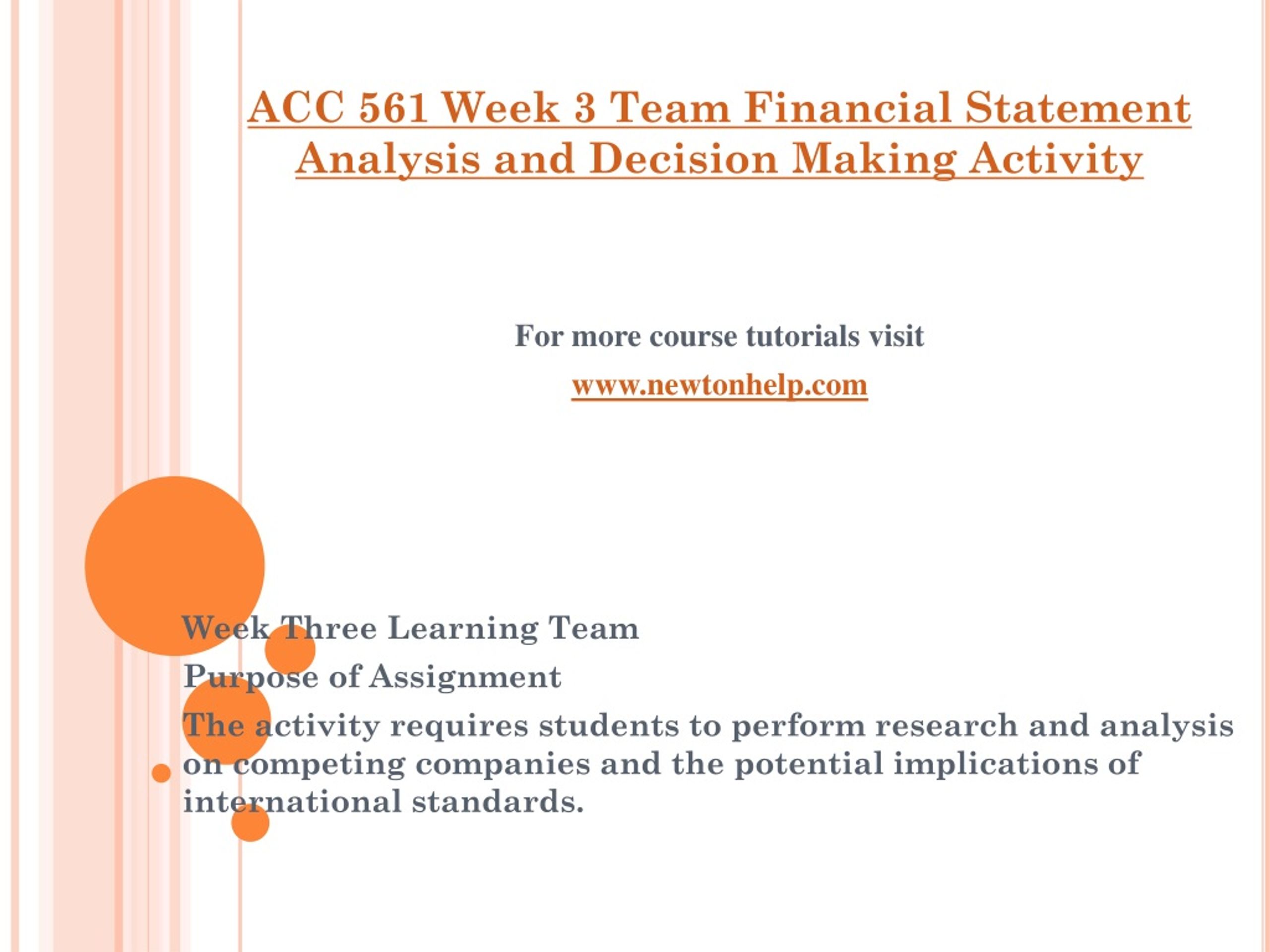 ACC 561 Week 3 Team Financial Statement Analysis and Decision Making Activity

For more course tutorials visit

www.newtonhelp.com

Week Three Learning Team

Purpose of Assignment

The activity requires students to perform research and analysis on competing companies and the potential implications of international standards.